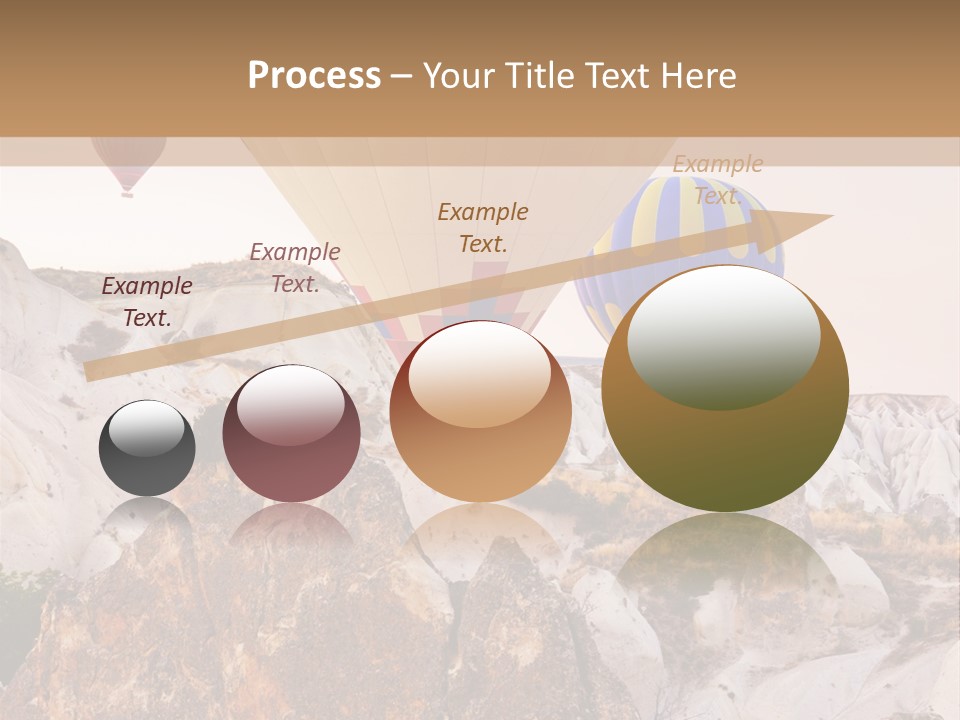 Process – Your Title Text Here

Example Text.

Example Text.

Example Text.

Example Text.